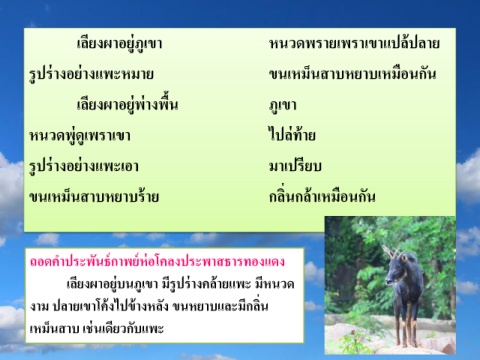 เลียงผาอยู่ภูเขา

หนวดพรายเพราเขาแปล้ปลาย

รูปร่างอย่างแพะหมาย

ขนเหม็นสาบหยาบเหมือนกัน

เลียงผาอยู่พ่างพื้น

ภูเขา

หนวดพู่ดูเพราเขา

ไปล่ท้าย

รูปร่างอย่างแพะเอา

มาเปรียบ

ขนเหม็นสาบหยาบร้าย

กลิ่นกล้าเหมือนกัน

ถอดคำประพันธ์กาพย์ห่อโคลงประพาสธารทองแดง

เลียงผาอยู่บนภูเขา มีรูปร่างคล้ายแพะ มีหนวดงาม ปลายเขาโค้งไปข้างหลัง ขนหยาบและมีกลิ่นเหม็นสาบ เช่นเดียวกับแพะ